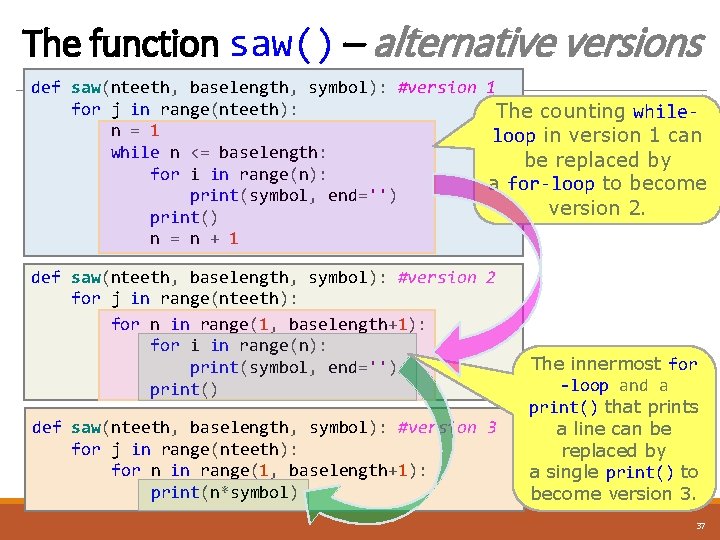 The function saw() – alternative versions

def saw(nteeth, baselength, symbol): #version 1
    for j in range(nteeth):
        n = 1
        while n <= baselength:
            for i in range(n):
                print(symbol, end='')
            print()
            n = n + 1

The counting while-loop in version 1 can be replaced by a for-loop to become version 2.

def saw(nteeth, baselength, symbol): #version 2
    for j in range(nteeth):
        for n in range(1, baselength+1):
            for i in range(n):
                print(symbol, end='')
            print()

The innermost for-loop and a print() that prints a line can be replaced by a single print() to become version 3.

def saw(nteeth, baselength, symbol): #version 3
    for j in range(nteeth):
        for n in range(1, baselength+1):
            print(n*symbol)

37